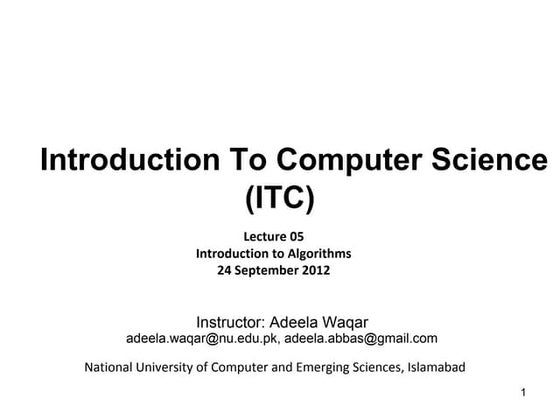 Introduction To Computer Science (ITC)

Lecture 05
Introduction to Algorithms
24 September 2012

Instructor: Adeela Waqar
adeela.waqar@nu.edu.pk, adeela.abbas@gmail.com

National University of Computer and Emerging Sciences, Islamabad

1